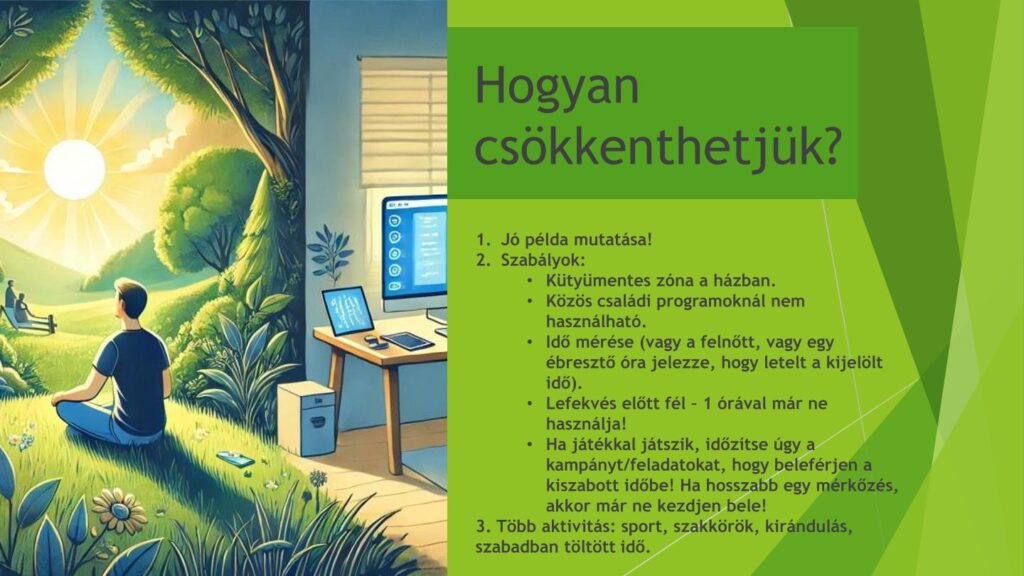 Hogyan csökkenthetjük?

1. Jó példa mutatása!
2. Szabályok:
• Kütyümentes zóna a házban.
• Közös családi programoknál nem használható.
• Idő mérése (vagy a felnőtt, vagy egy ébresztő óra jelezze, hogy letelt a kijelölt idő).
• Lefekvés előtt fél – 1 órával már ne használja!
• Ha játékkal játszik, időzítse úgy a kampányt/feladatokat, hogy beleférjen a kiszabott időbe! Ha hosszabb egy mérkőzés, akkor már ne kezdjen bele!
3. Több aktivitás: sport, szakkörök, kirándulás, szabadban töltött idő.